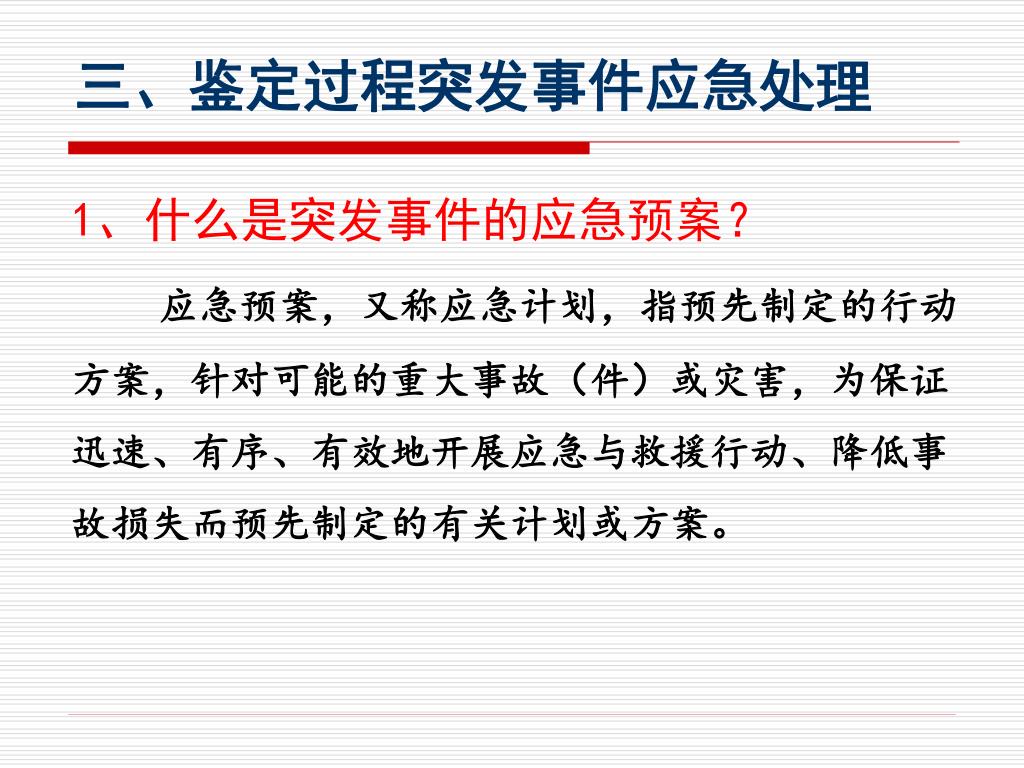 三、鉴定过程突发事件应急处理

1、什么是突发事件的应急预案？

应急预案，又称应急计划，指预先制定的行动方案，针对可能的重大事故（件）或灾害，为保证迅速、有序、有效地开展应急与救援行动、降低事故损失而预先制定的有关计划或方案。